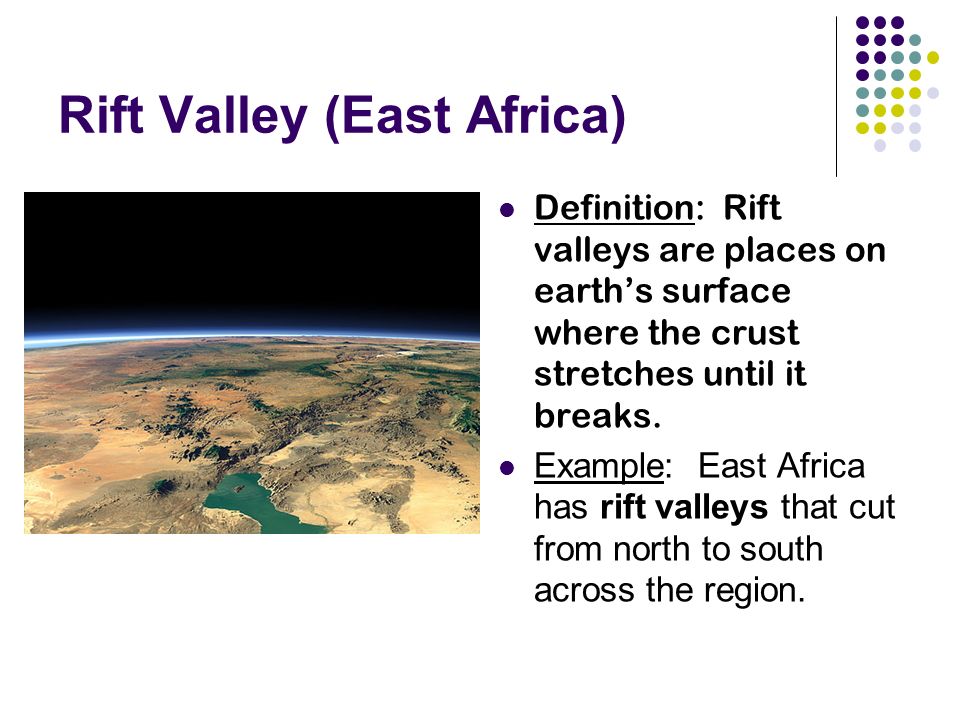 Rift Valley (East Africa)

- Definition: Rift valleys are places on earth's surface where the crust stretches until it breaks.
- Example: East Africa has rift valleys that cut from north to south across the region.